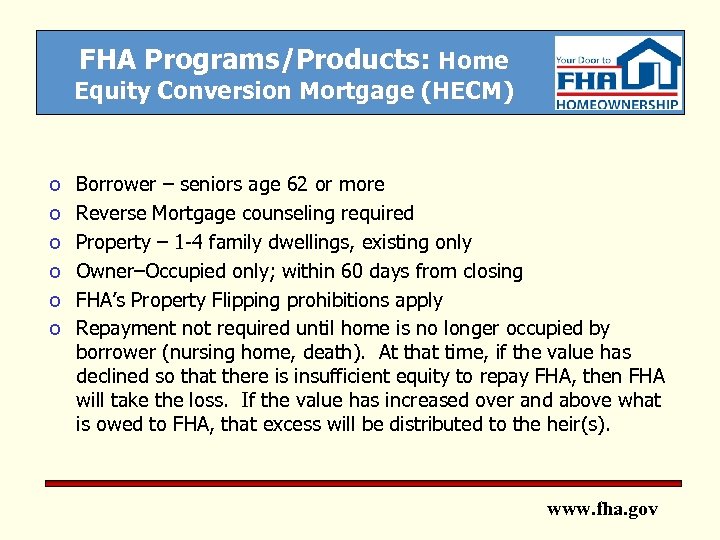 FHA Programs/Products: Home Equity Conversion Mortgage (HECM)

Your Door to FHA HOMEOWNERSHIP

o Borrower – seniors age 62 or more
o Reverse Mortgage counseling required
o Property – 1-4 family dwellings, existing only
o Owner–Occupied only; within 60 days from closing
o FHA's Property Flipping prohibitions apply
o Repayment not required until home is no longer occupied by borrower (nursing home, death). At that time, if the value has declined so that there is insufficient equity to repay FHA, then FHA will take the loss. If the value has increased over and above what is owed to FHA, that excess will be distributed to the heir(s).

www.fha.gov